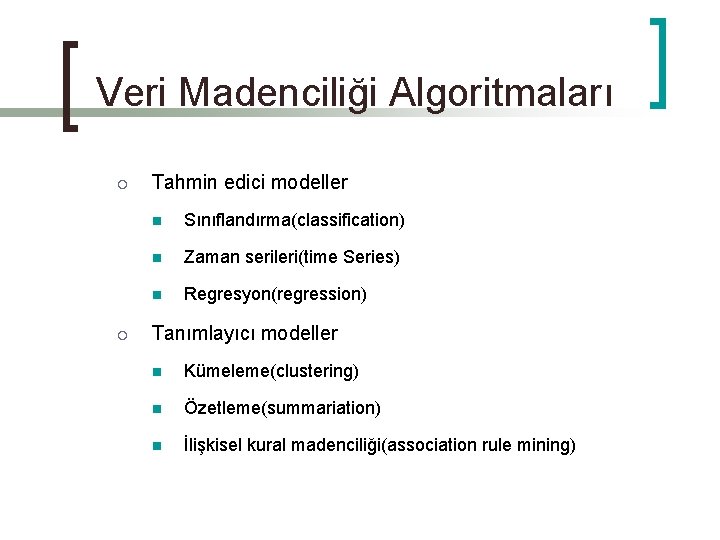 Veri Madenciliği Algoritmaları

Tahmin edici modeller

Sınıflandırma(classification)

Zaman serileri(time Series)

Regresyon(regression)

Tanımlayıcı modeller

Kümeleme(clustering)

Özetleme(summariation)

İlişkisel kural madenciliği(association rule mining)